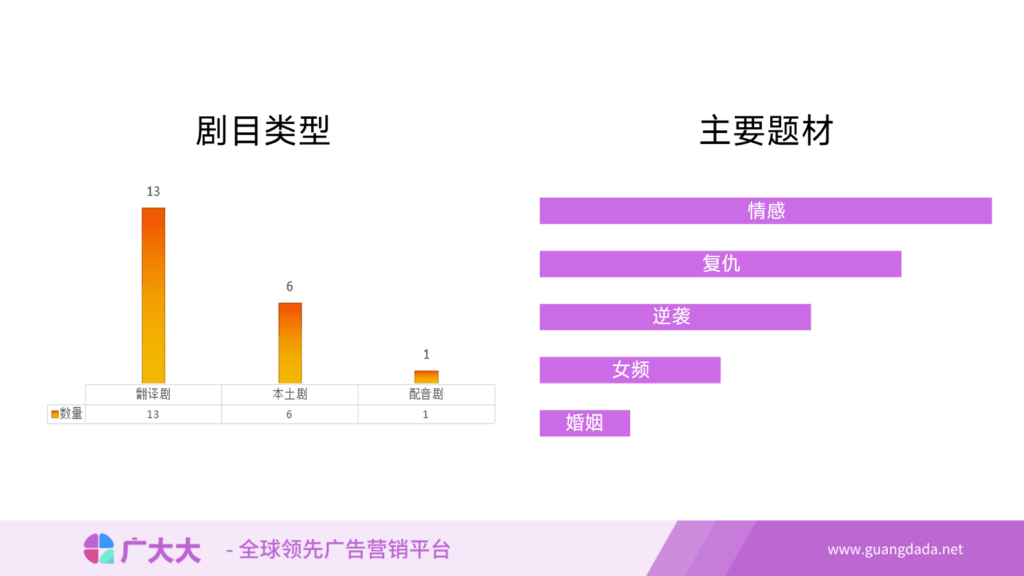 剧目类型

13

6

1

|  | 翻译剧 | 本土剧 | 配音剧 |
|---|---|---|---|
| 数量 | 13 | 6 | 1 |

主要题材

情感

复仇

逆袭

女频

婚姻

广大大 - 全球领先广告营销平台

www.guangdada.net